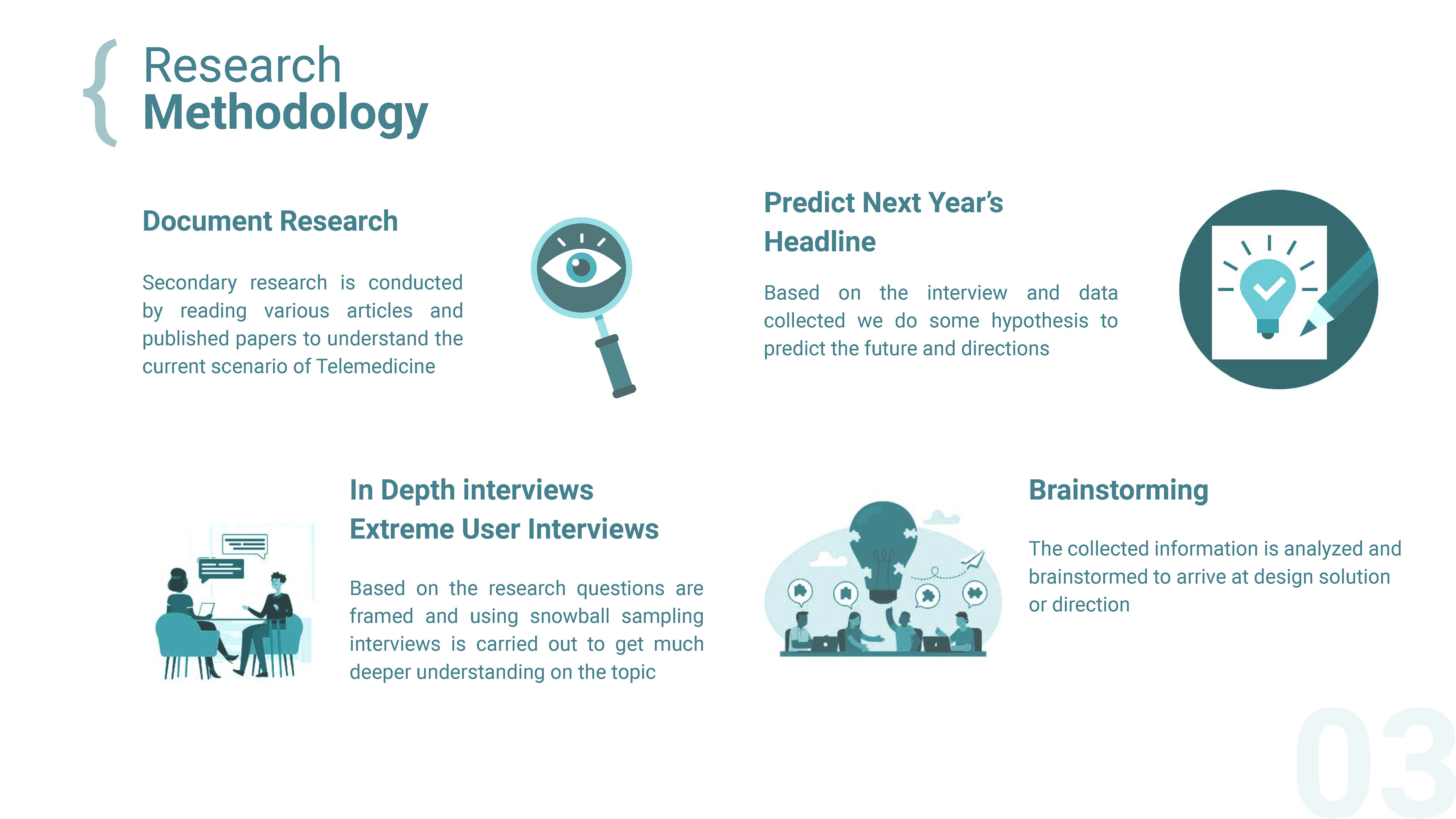 { Research Methodology

Document Research

Secondary research is conducted by reading various articles and published papers to understand the current scenario of Telemedicine

Predict Next Year's Headline

Based on the interview and data collected we do some hypothesis to predict the future and directions

In Depth interviews
Extreme User Interviews

Based on the research questions are framed and using snowball sampling interviews is carried out to get much deeper understanding on the topic

Brainstorming

The collected information is analyzed and brainstormed to arrive at design solution or direction

03